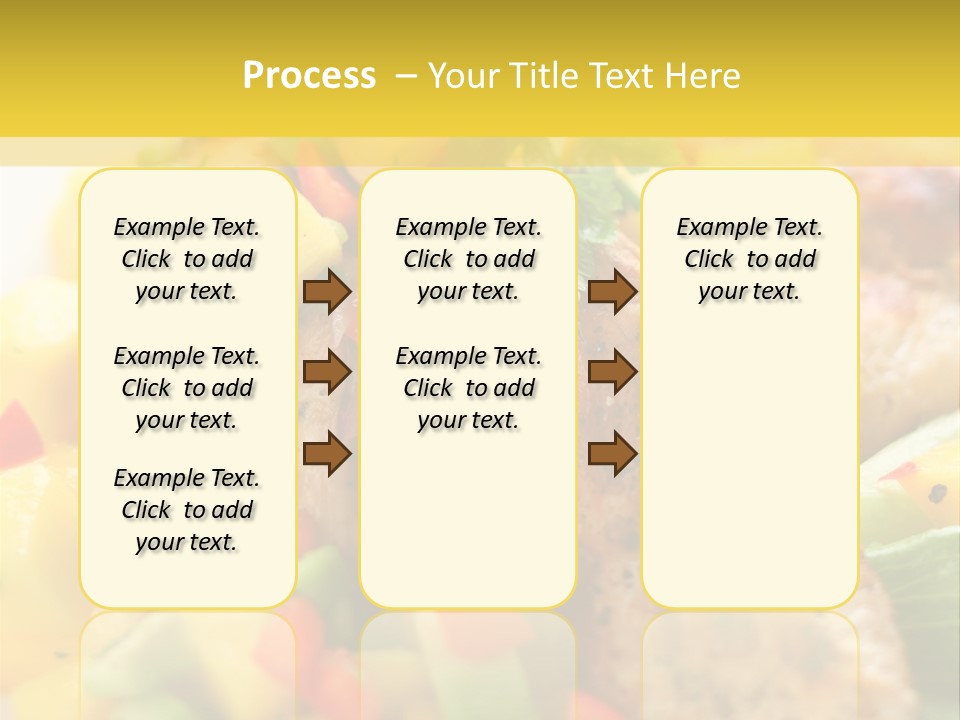 Process – Your Title Text Here

Example Text. Click to add your text.

Example Text. Click to add your text.

Example Text. Click to add your text.

Example Text. Click to add your text.

Example Text. Click to add your text.

Example Text. Click to add your text.